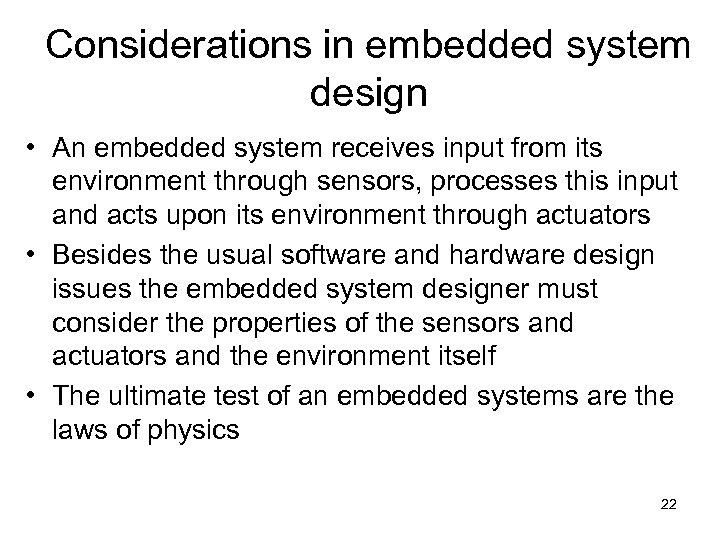 Considerations in embedded system design

• An embedded system receives input from its environment through sensors, processes this input and acts upon its environment through actuators
• Besides the usual software and hardware design issues the embedded system designer must consider the properties of the sensors and actuators and the environment itself
• The ultimate test of an embedded systems are the laws of physics

22